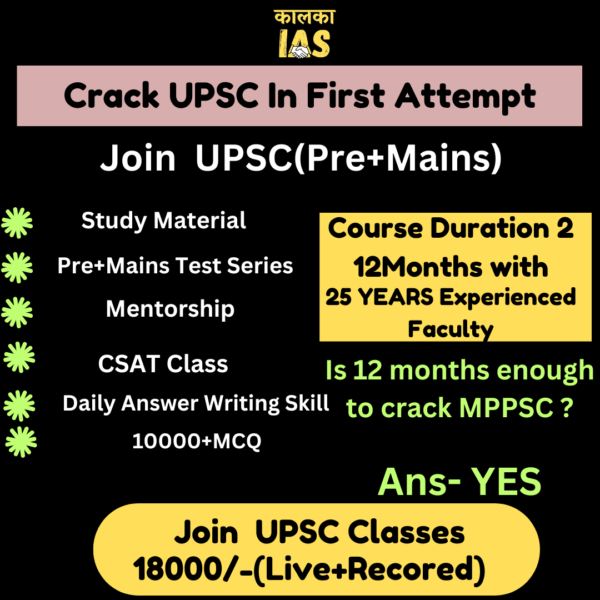 कालका
IAS

Crack UPSC In First Attempt

Join UPSC(Pre+Mains)

Study Material

Pre+Mains Test Series

Mentorship

CSAT Class

Daily Answer Writing Skill

10000+MCQ

Course Duration 2 12Months with 25 YEARS Experienced Faculty

Is 12 months enough to crack MPPSC ?

Ans- YES

Join UPSC Classes 18000/-(Live+Recored)